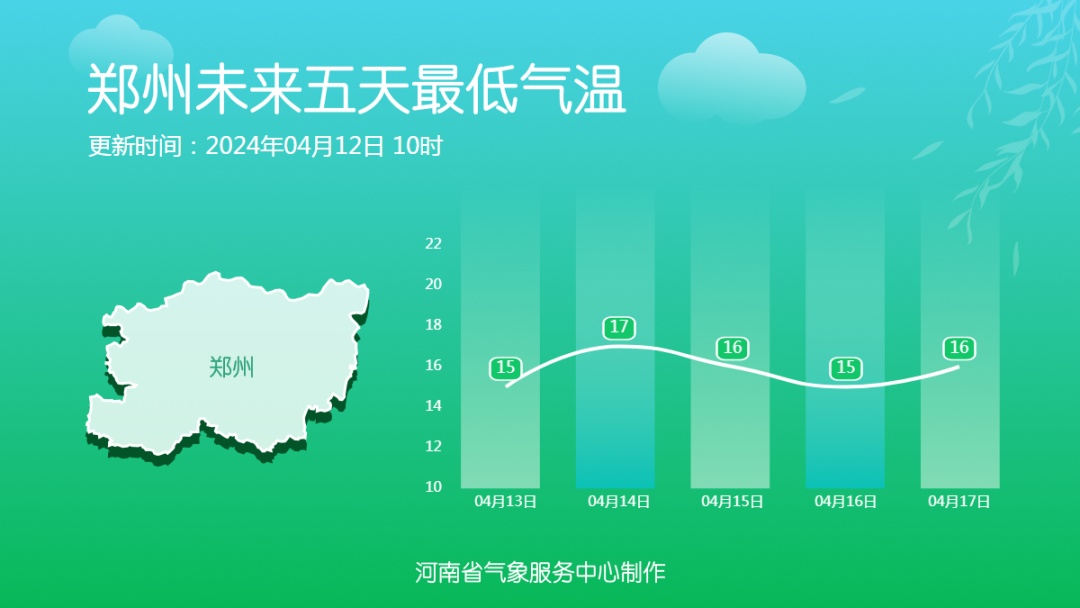 郑州未来五天最低气温

更新时间：2024年04月12日 10时

郑州

22
20
18
16
14
12
10

15
17
16
15
16

04月13日
04月14日
04月15日
04月16日
04月17日

河南省气象服务中心制作